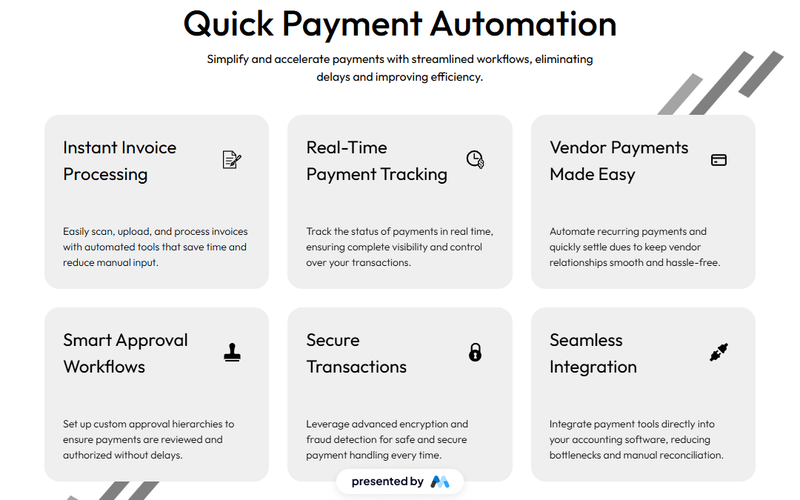 Quick Payment Automation

Simplify and accelerate payments with streamlined workflows, eliminating delays and improving efficiency.

Instant Invoice Processing

Easily scan, upload, and process invoices with automated tools that save time and reduce manual input.

Real-Time Payment Tracking

Track the status of payments in real time, ensuring complete visibility and control over your transactions.

Vendor Payments Made Easy

Automate recurring payments and quickly settle dues to keep vendor relationships smooth and hassle-free.

Smart Approval Workflows

Set up custom approval hierarchies to ensure payments are reviewed and authorized without delays.

Secure Transactions

Leverage advanced encryption and fraud detection for safe and secure payment handling every time.

Seamless Integration

Integrate payment tools directly into your accounting software, reducing bottlenecks and manual reconciliation.

presented by